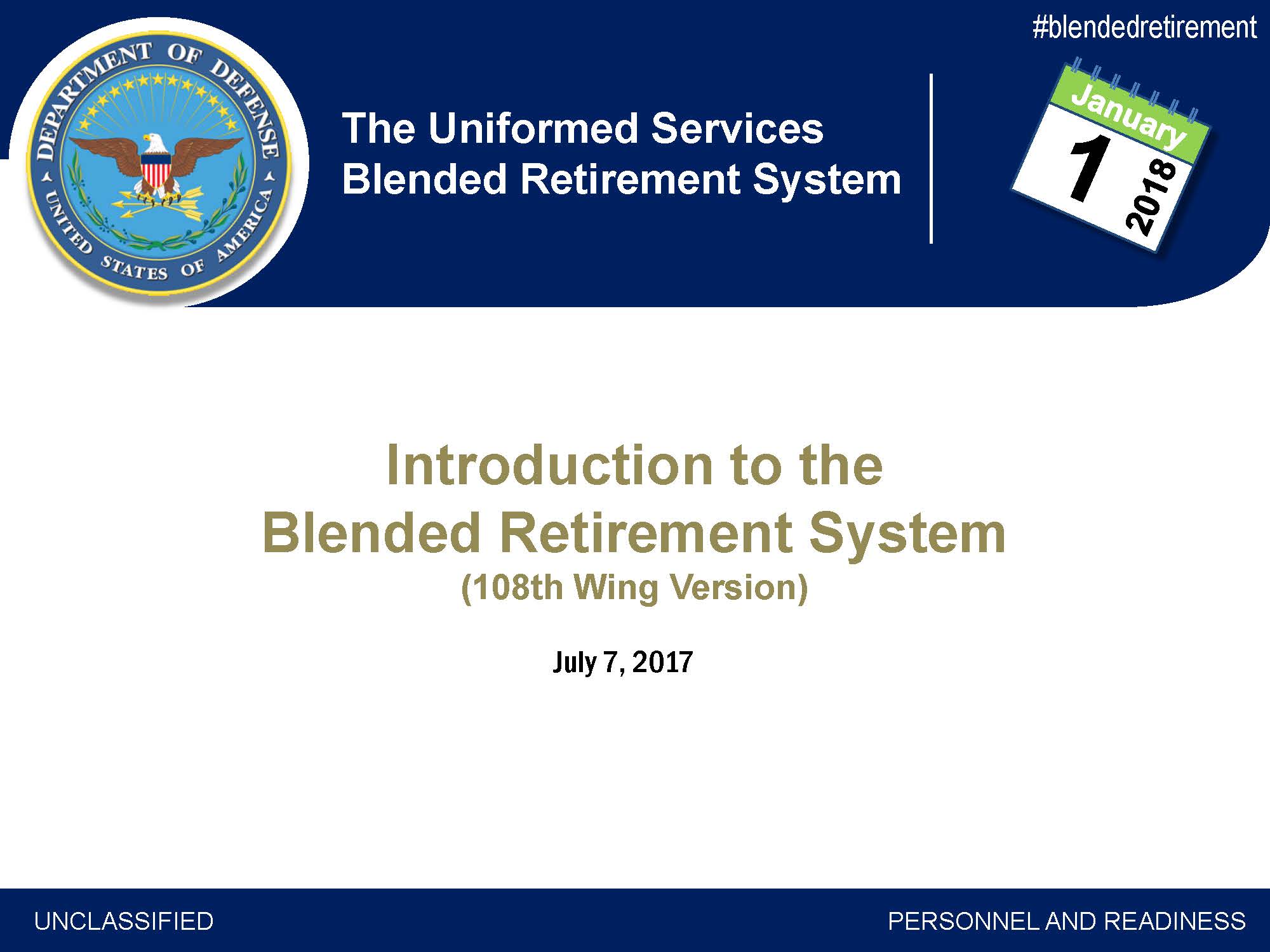 #blendedretirement

DEPARTMENT OF DEFENSE
UNITED STATES OF AMERICA

The Uniformed Services
Blended Retirement System

January
1
2018

Introduction to the
Blended Retirement System
(108th Wing Version)

July 7, 2017

UNCLASSIFIED

PERSONNEL AND READINESS